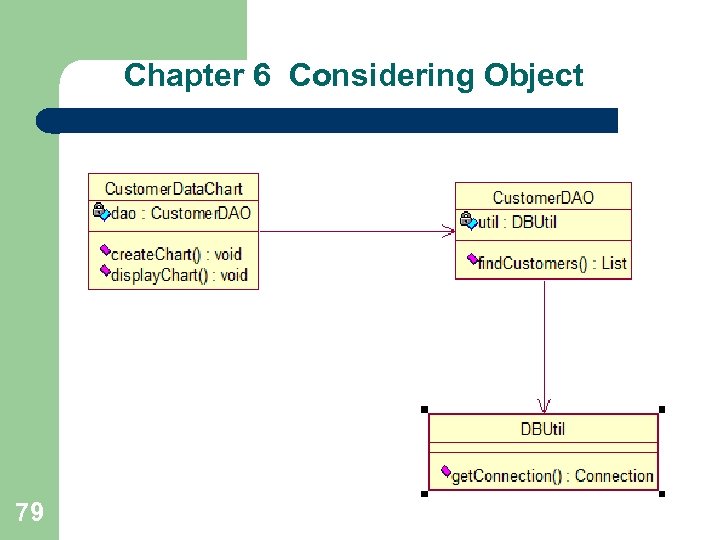 Chapter 6 Considering Object

CustomerDataChart
dao : CustomerDAO
createChart() : void
displayChart() : void

CustomerDAO
util : DBUtil
findCustomers() : List

DBUtil
getConnection() : Connection

79